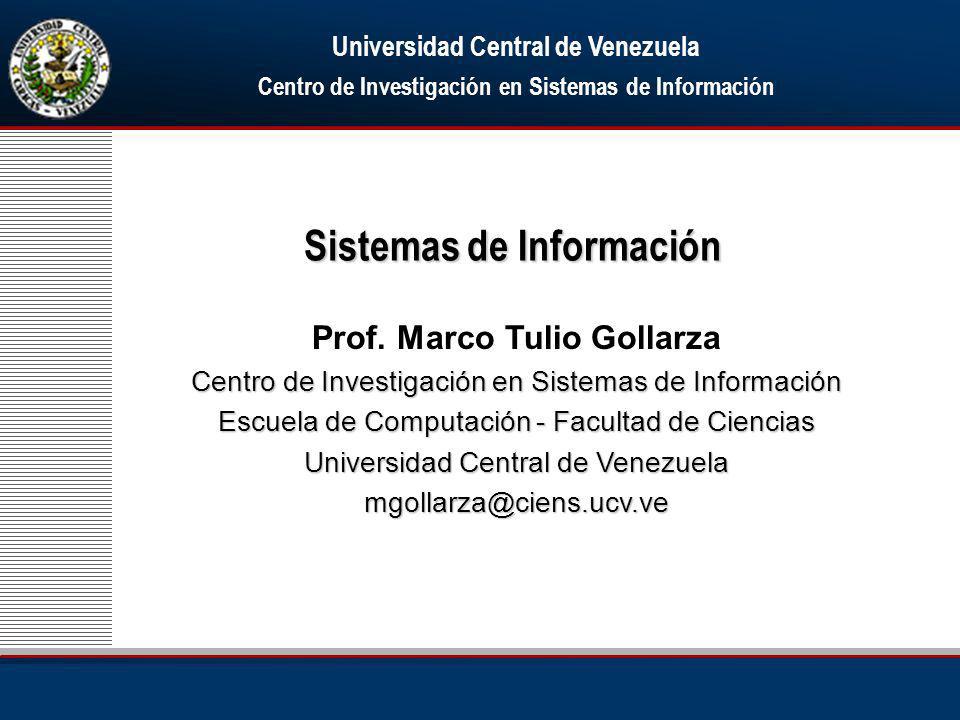 Universidad Central de Venezuela
Centro de Investigación en Sistemas de Información

Sistemas de Información

Prof. Marco Tulio Gollarza
Centro de Investigación en Sistemas de Información
Escuela de Computación - Facultad de Ciencias
Universidad Central de Venezuela
mgollarza@ciens.ucv.ve